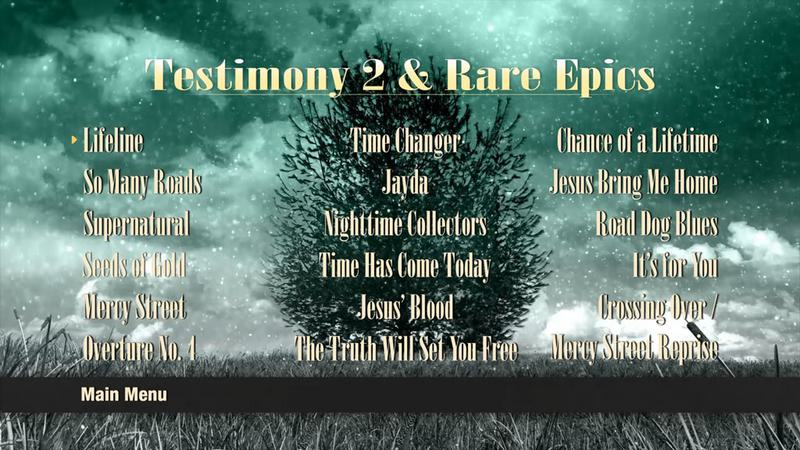 Testimony 2 & Rare Epics

Lifeline
So Many Roads
Supernatural
Seeds of Gold
Mercy Street
Overture No. 4

Time Changer
Jayda
Nighttime Collectors
Time Has Come Today
Jesus' Blood
The Truth Will Set You Free

Chance of a Lifetime
Jesus Bring Me Home
Road Dog Blues
It's for You
Crossing Over /
Mercy Street Reprise

Main Menu